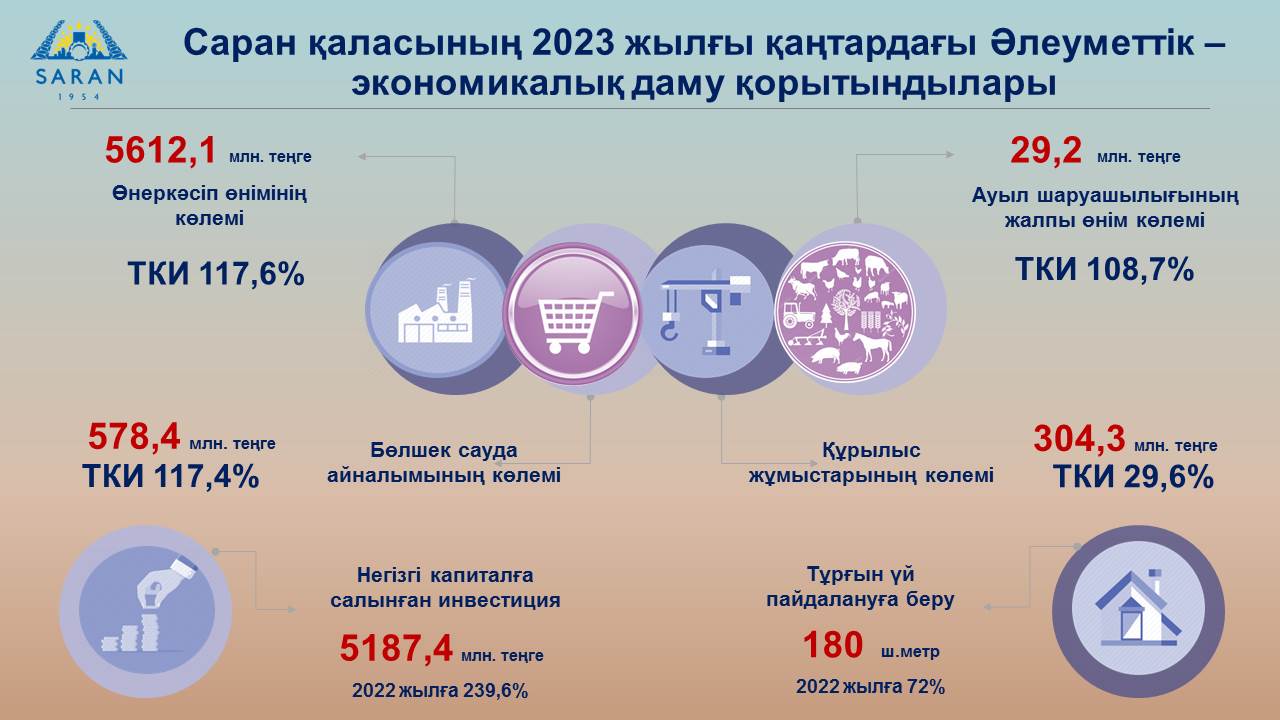 SARAN
1954

Саран қаласының 2023 жылғы қаңтардағы Әлеуметтік – экономикалық даму қорытындылары

5612,1 млн. теңге
Өнеркәсіп өнімінің көлемі

ТКИ 117,6%

29,2 млн. теңге
Ауыл шаруашылығының жалпы өнім көлемі

ТКИ 108,7%

578,4 млн. теңге
ТКИ 117,4%

Бөлшек сауда айналымының көлемі

Құрылыс жұмыстарының көлемі

304,3 млн. теңге
ТКИ 29,6%

Негізгі капиталға салынған инвестиция

5187,4 млн. теңге
2022 жылға 239,6%

Тұрғын үй пайдалануға беру

180 ш.метр
2022 жылға 72%